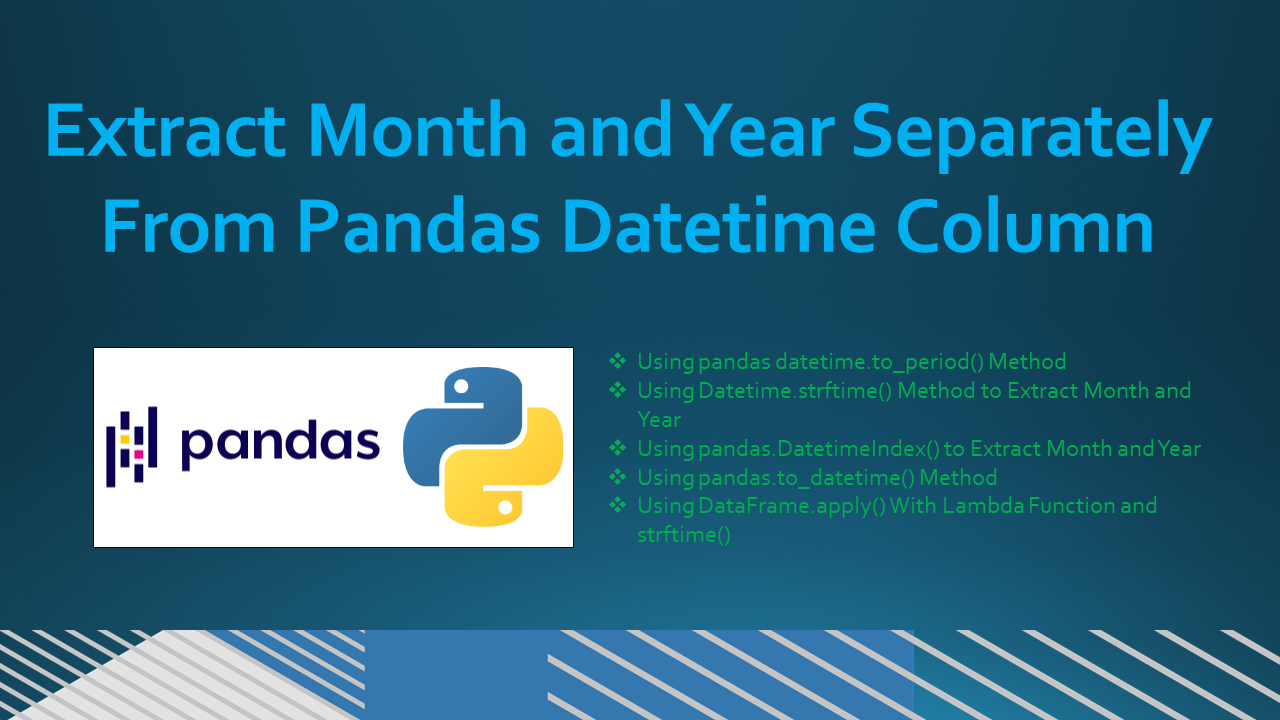 Extract Month and Year Separately From Pandas Datetime Column

pandas

❖ Using pandas datetime.to_period() Method
❖ Using Datetime.strftime() Method to Extract Month and Year
❖ Using pandas.DatetimeIndex() to Extract Month and Year
❖ Using pandas.to_datetime() Method
❖ Using DataFrame.apply() With Lambda Function and strftime()